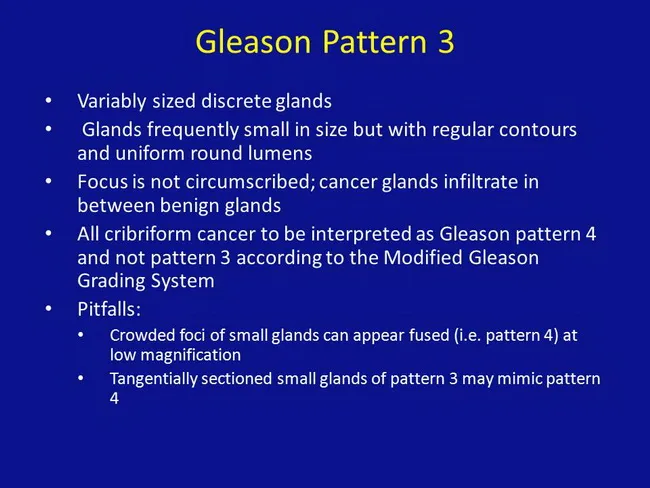 Gleason Pattern 3

• Variably sized discrete glands
• Glands frequently small in size but with regular contours and uniform round lumens
• Focus is not circumscribed; cancer glands infiltrate in between benign glands
• All cribriform cancer to be interpreted as Gleason pattern 4 and not pattern 3 according to the Modified Gleason Grading System
• Pitfalls:
  • Crowded foci of small glands can appear fused (i.e. pattern 4) at low magnification
  • Tangentially sectioned small glands of pattern 3 may mimic pattern 4